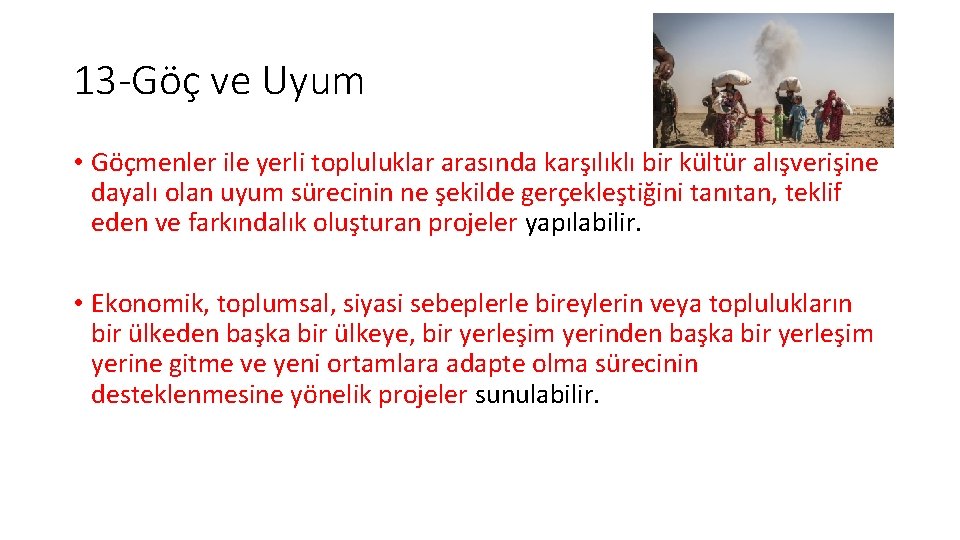 13-Göç ve Uyum

• Göçmenler ile yerli topluluklar arasında karşılıklı bir kültür alışverişine dayalı olan uyum sürecinin ne şekilde gerçekleştiğini tanıtan, teklif eden ve farkındalık oluşturan projeler yapılabilir.

• Ekonomik, toplumsal, siyasi sebeplerle bireylerin veya toplulukların bir ülkeden başka bir ülkeye, bir yerleşim yerinden başka bir yerleşim yerine gitme ve yeni ortamlara adapte olma sürecinin desteklenmesine yönelik projeler sunulabilir.